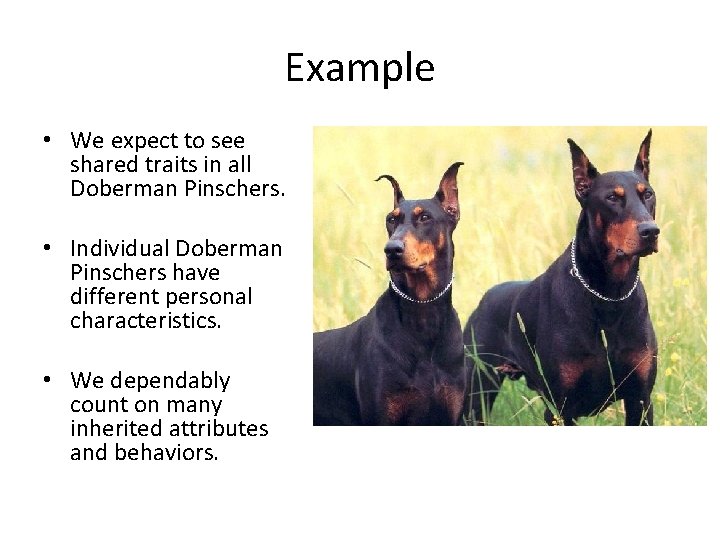 Example

• We expect to see shared traits in all Doberman Pinschers.

• Individual Doberman Pinschers have different personal characteristics.

• We dependably count on many inherited attributes and behaviors.